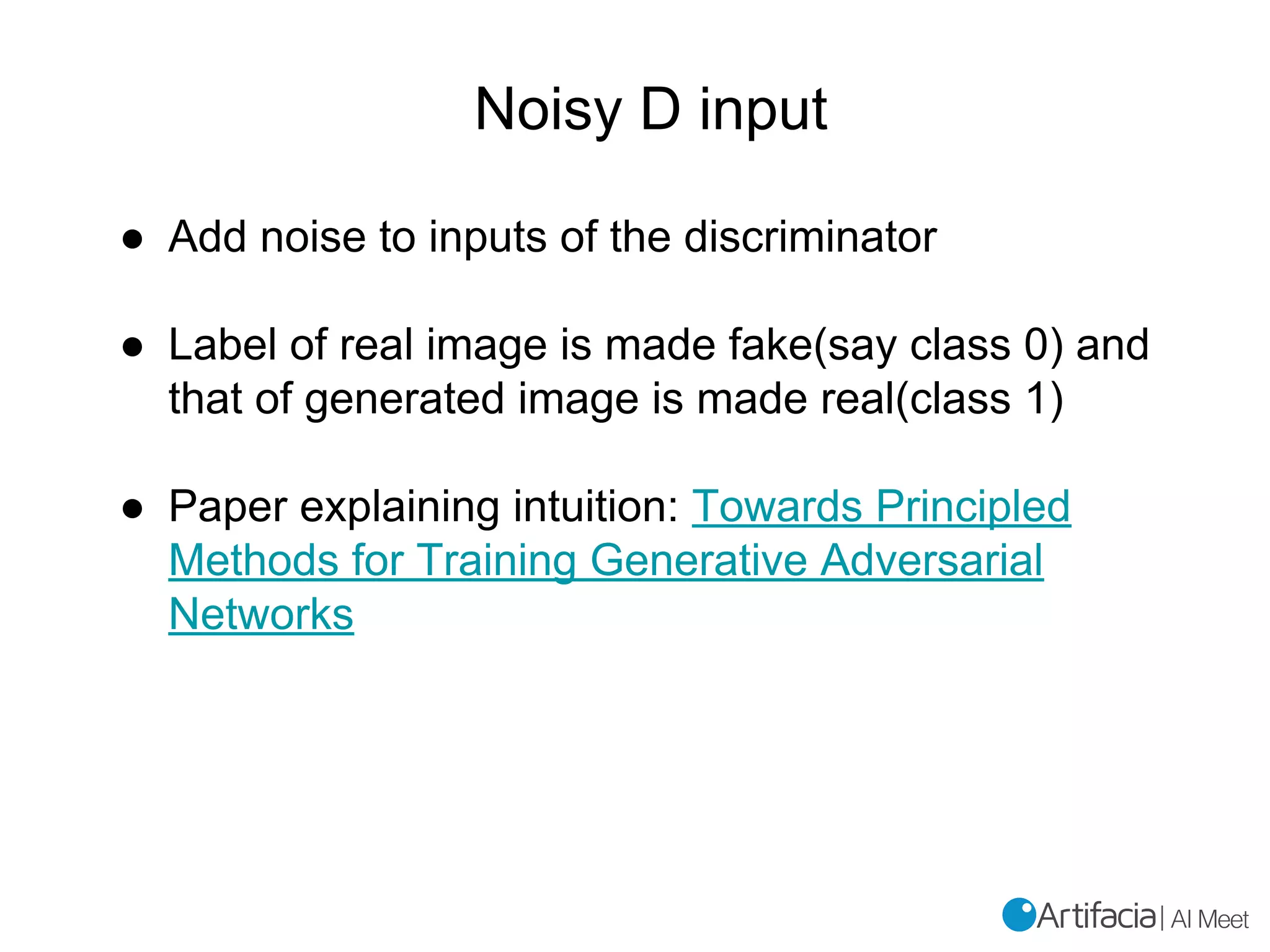 Noisy D input

● Add noise to inputs of the discriminator

● Label of real image is made fake(say class 0) and that of generated image is made real(class 1)

● Paper explaining intuition: Towards Principled Methods for Training Generative Adversarial Networks

Artifacia | AI Meet